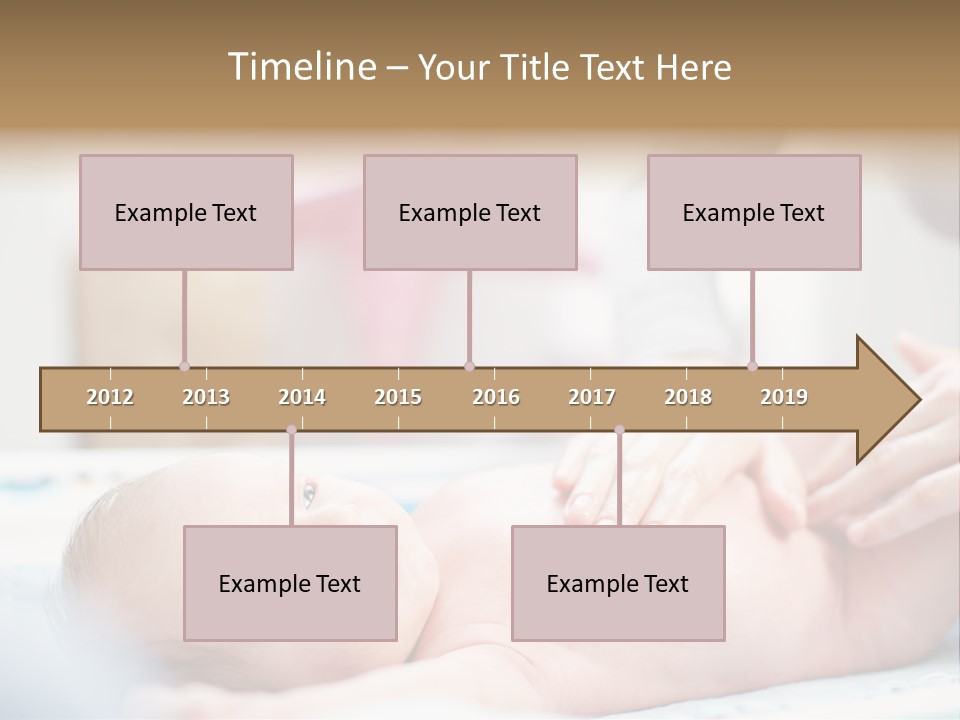 Timeline – Your Title Text Here

Example Text

Example Text

Example Text

2012 2013 2014 2015 2016 2017 2018 2019

Example Text

Example Text